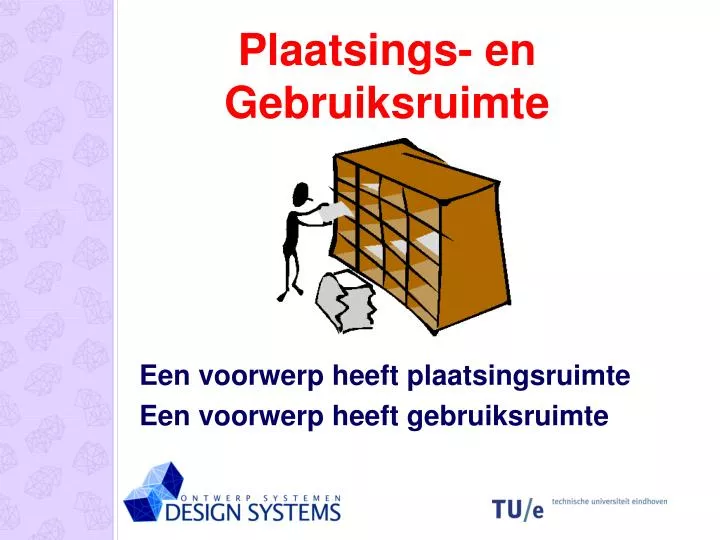 Plaatsings- en Gebruiksruimte

Een voorwerp heeft plaatsingsruimte
Een voorwerp heeft gebruiksruimte

ONTWERP SYSTEMEN
DESIGN SYSTEMS

TU/e technische universiteit eindhoven